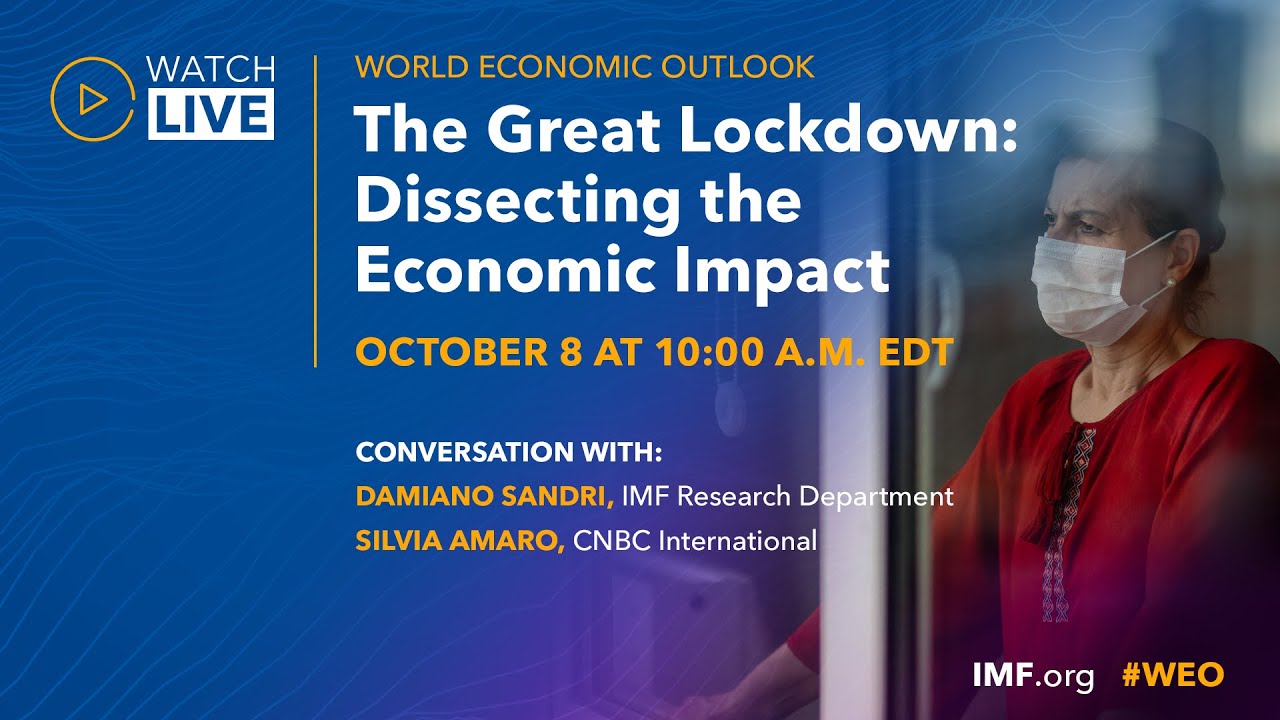 WATCH LIVE

WORLD ECONOMIC OUTLOOK

The Great Lockdown: Dissecting the Economic Impact

OCTOBER 8 AT 10:00 A.M. EDT

CONVERSATION WITH:
DAMIANO SANDRI, IMF Research Department
SILVIA AMARO, CNBC International

IMF.org #WEO